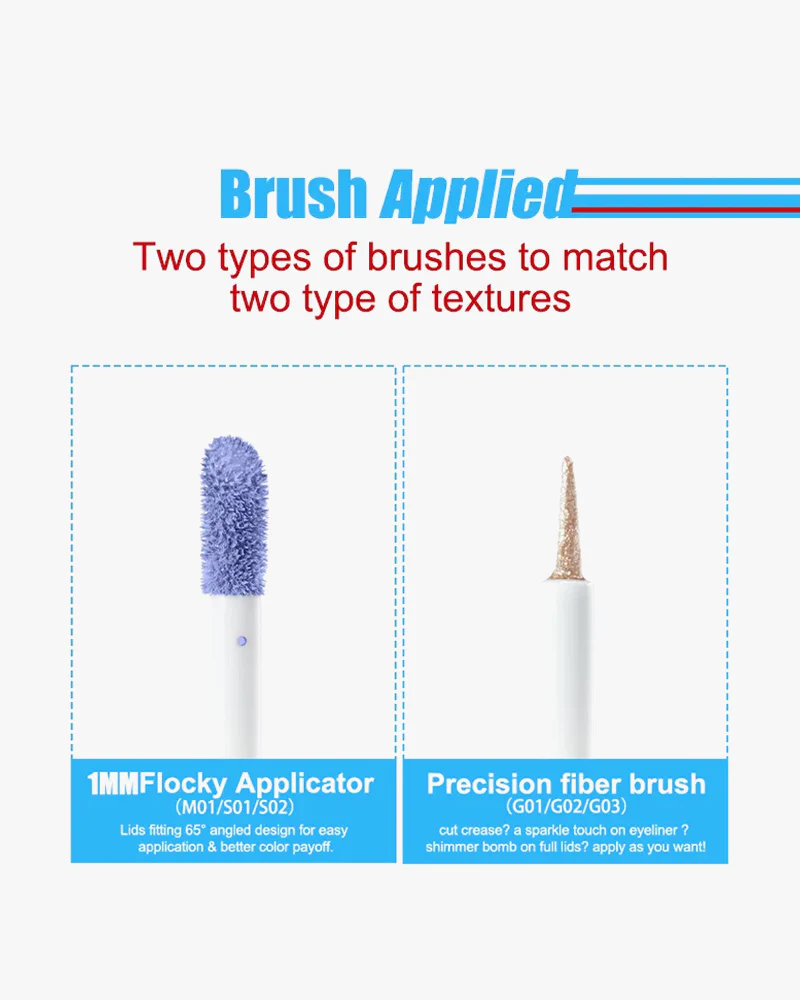 Brush Applied

Two types of brushes to match two type of textures

1MMFlocky Applicator
(M01/S01/S02)
Lids fitting 65° angled design for easy application & better color payoff.

Precision fiber brush
(G01/G02/G03)
cut crease? a sparkle touch on eyeliner ? shimmer bomb on full lids? apply as you want!